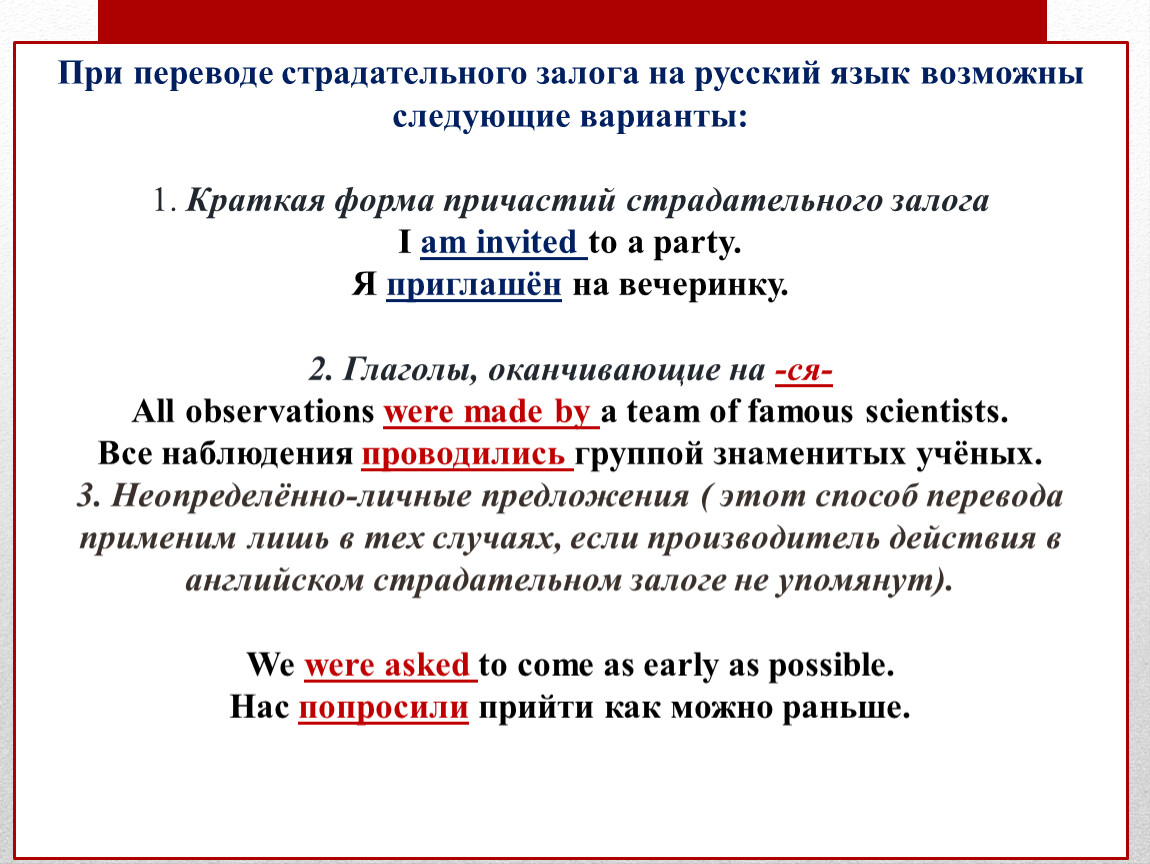 При переводе страдательного залога на русский язык возможны следующие варианты:

1. Краткая форма причастий страдательного залога
I am invited to a party.
Я приглашён на вечеринку.

2. Глаголы, оканчивающие на -ся-
All observations were made by a team of famous scientists.
Все наблюдения проводились группой знаменитых учёных.
3. Неопределённо-личные предложения ( этот способ перевода применим лишь в тех случаях, если производитель действия в английском страдательном залоге не упомянут).

We were asked to come as early as possible.
Нас попросили прийти как можно раньше.